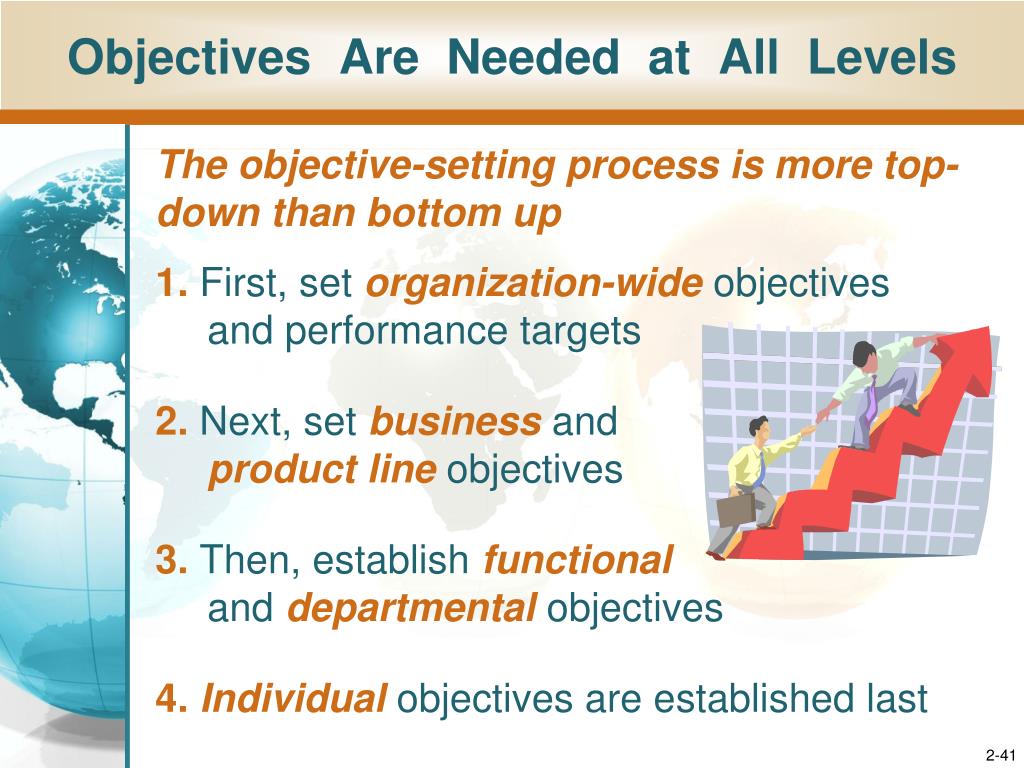 Objectives Are Needed at All Levels

The objective-setting process is more top-down than bottom up

1. First, set organization-wide objectives and performance targets

2. Next, set business and product line objectives

3. Then, establish functional and departmental objectives

4. Individual objectives are established last

2-41